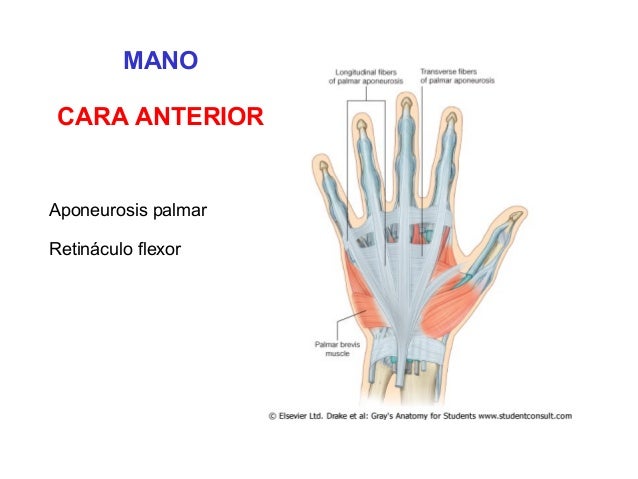 MANO

CARA ANTERIOR

Aponeurosis palmar

Retináculo flexor

Longitudinal fibers of palmar aponeurosis

Transverse fibers of palmar aponeurosis

Palmar brevis muscle

© Elsevier Ltd. Drake et al: Gray's Anatomy for Students www.studentconsult.com